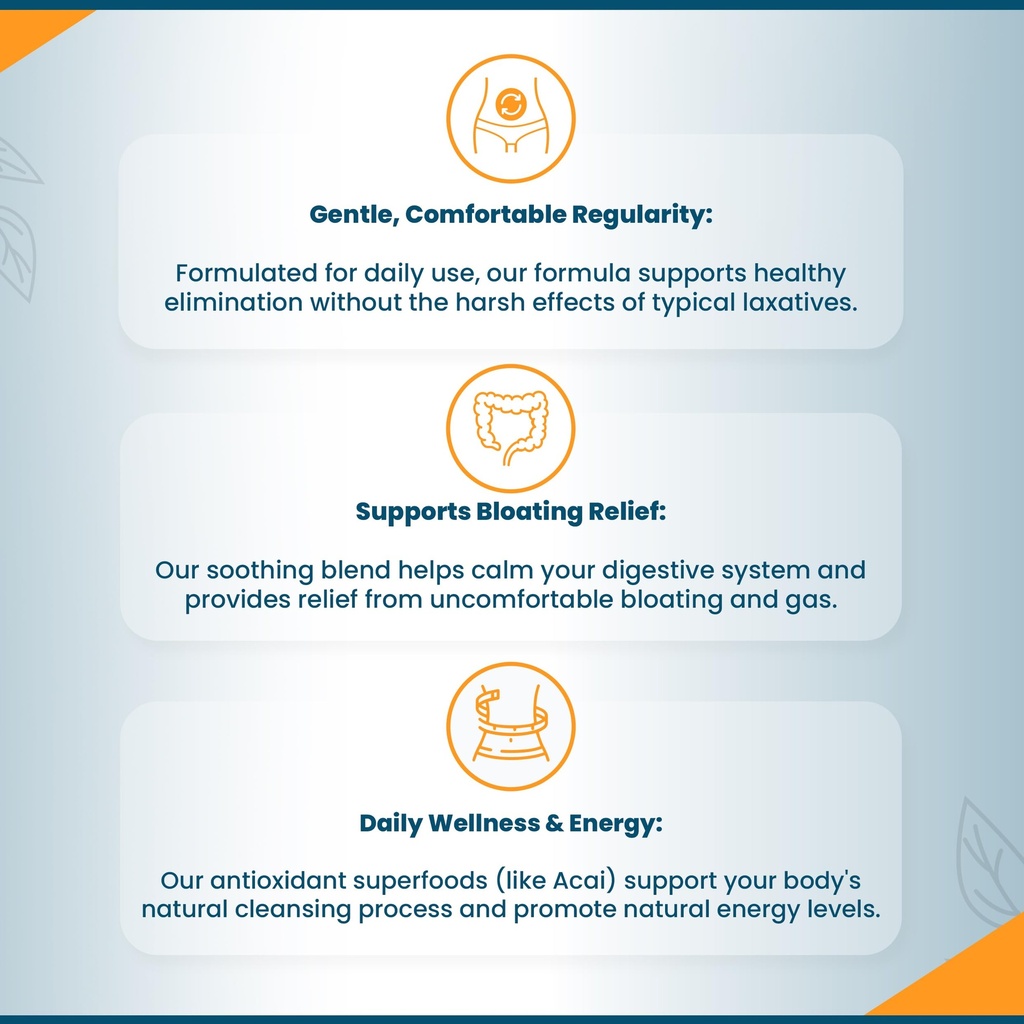 Gentle, Comfortable Regularity:

Formulated for daily use, our formula supports healthy elimination without the harsh effects of typical laxatives.

Supports Bloating Relief:

Our soothing blend helps calm your digestive system and provides relief from uncomfortable bloating and gas.

Daily Wellness & Energy:

Our antioxidant superfoods (like Acai) support your body's natural cleansing process and promote natural energy levels.